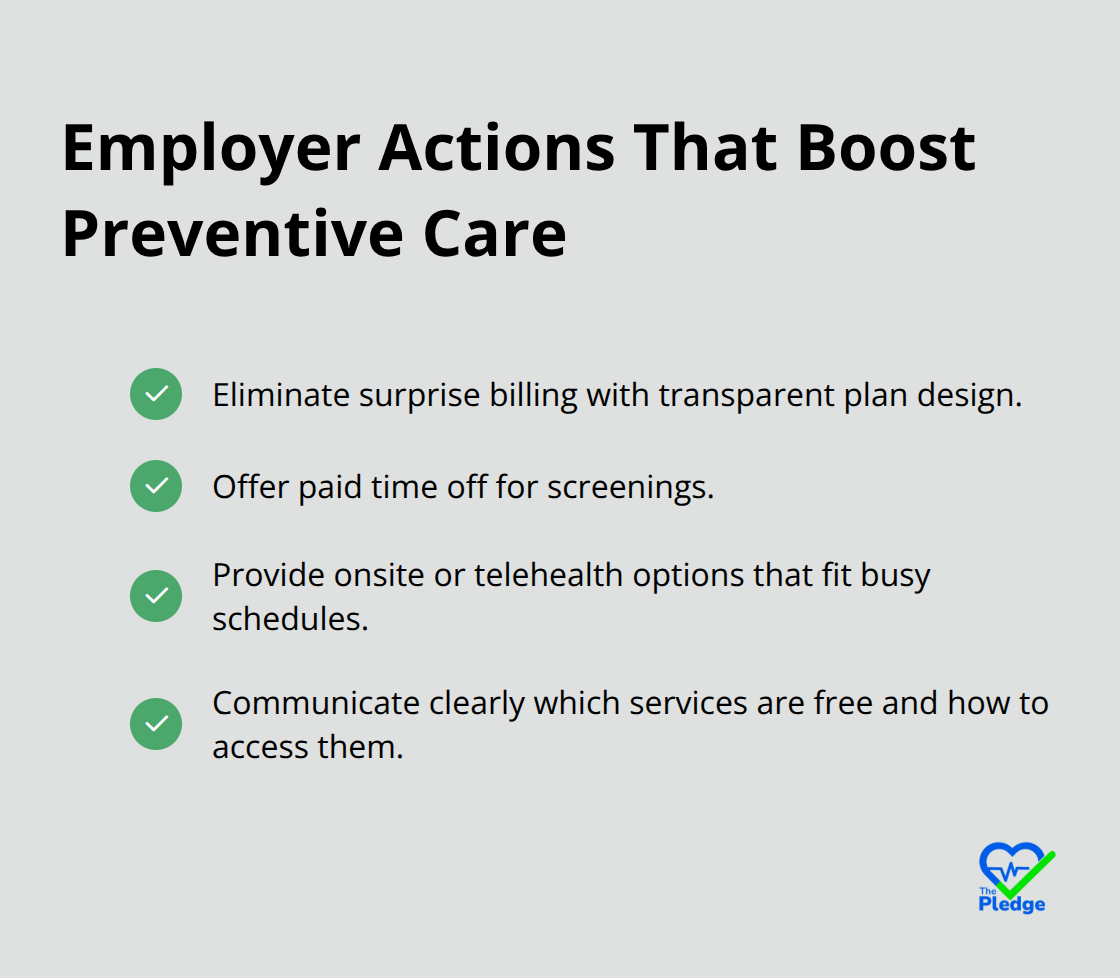 Employer Actions That Boost Preventive Care

Eliminate surprise billing with transparent plan design.

Offer paid time off for screenings.

Provide onsite or telehealth options that fit busy schedules.

Communicate clearly which services are free and how to access them.

The Pledge